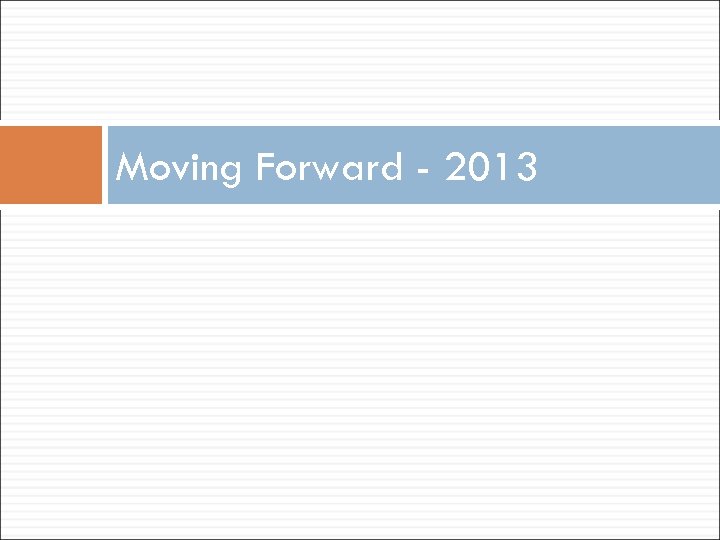 Moving Forward - 2013